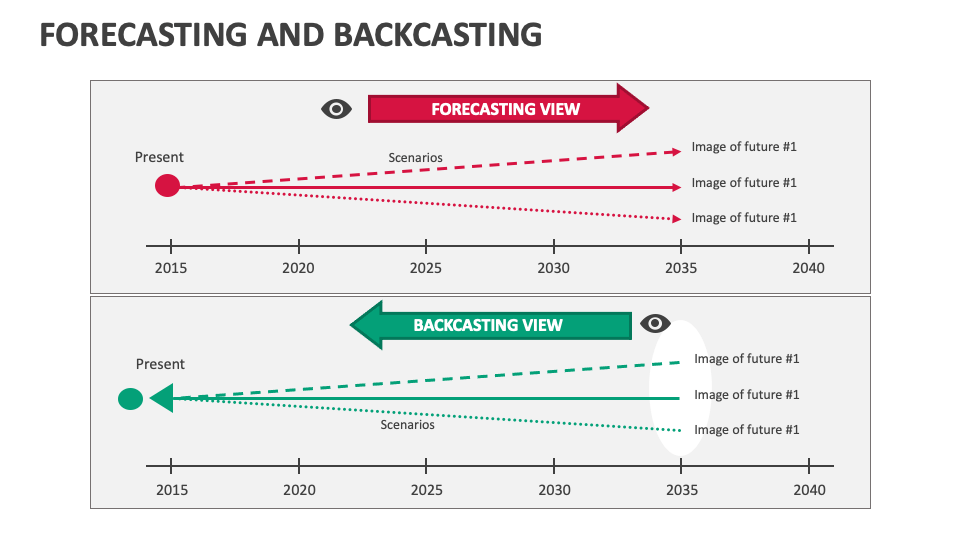 FORECASTING AND BACKCASTING

FORECASTING VIEW

Present

Scenarios

Image of future #1

Image of future #1

Image of future #1

2015 2020 2025 2030 2035 2040

BACKCASTING VIEW

Present

Image of future #1

Image of future #1

Scenarios

Image of future #1

2015 2020 2025 2030 2035 2040